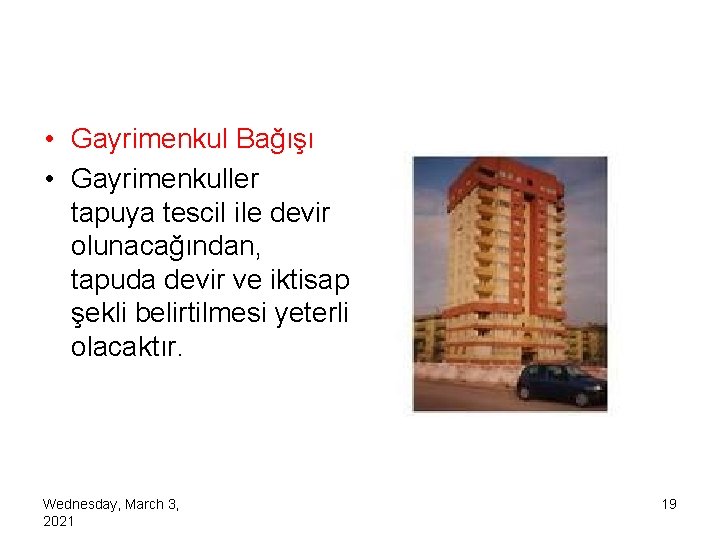 • Gayrimenkul Bağışı

• Gayrimenkuller tapuya tescil ile devir olunacağından, tapuda devir ve iktisap şekli belirtilmesi yeterli olacaktır.

Wednesday, March 3, 2021

19